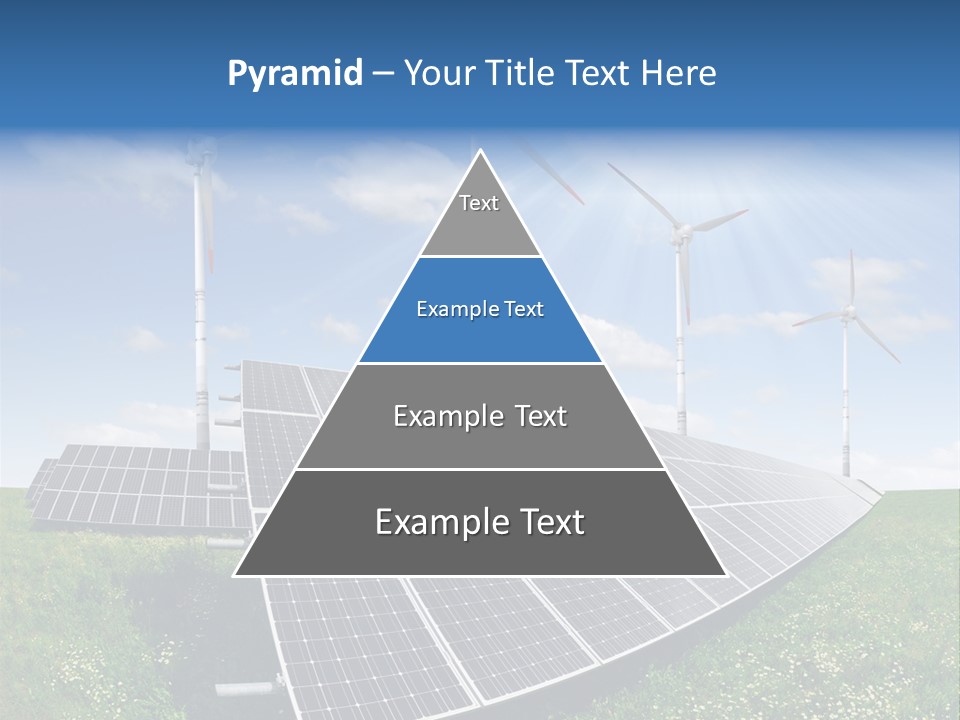 Pyramid – Your Title Text Here

Text

Example Text

Example Text

Example Text